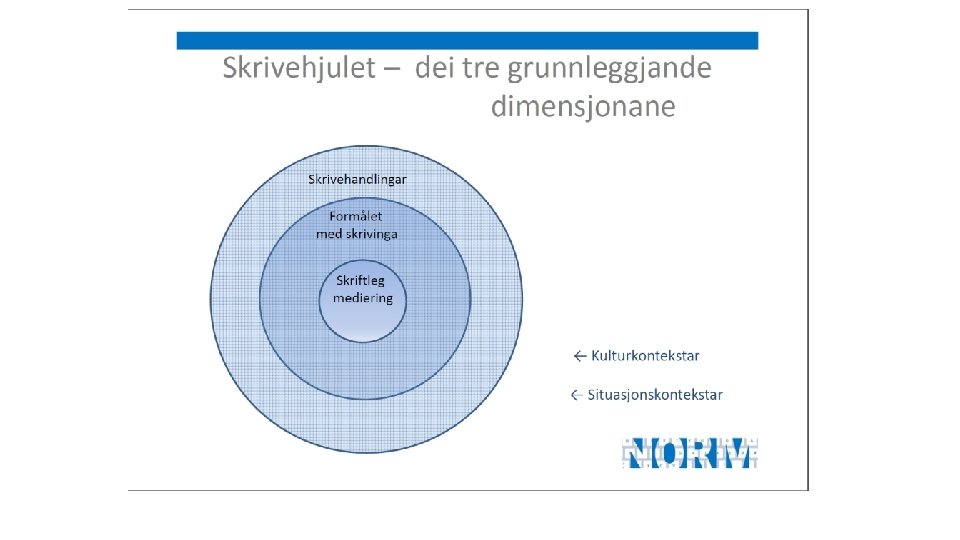 Skrivehjulet – dei tre grunnleggjande dimensjonane

Skrivehandlingar

Formålet med skrivinga

Skriftleg mediering

← Kulturkontekstar

← Situasjonskontekstar

NORM